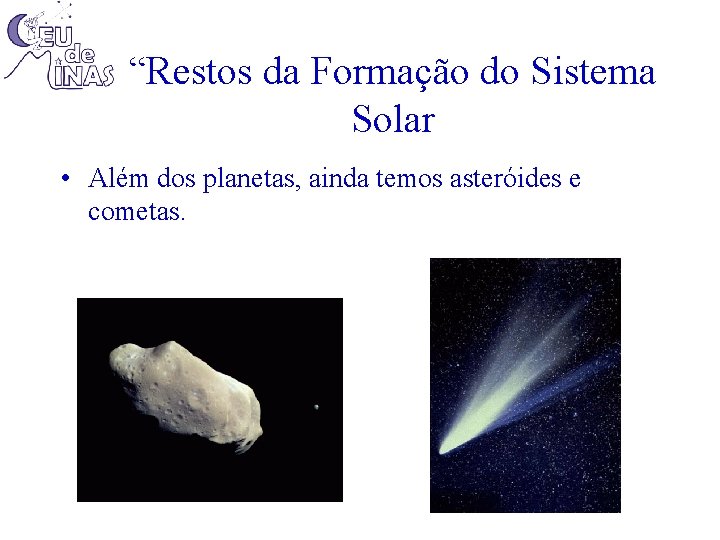 CEU de MINAS

“Restos da Formação do Sistema Solar

• Além dos planetas, ainda temos asteróides e cometas.